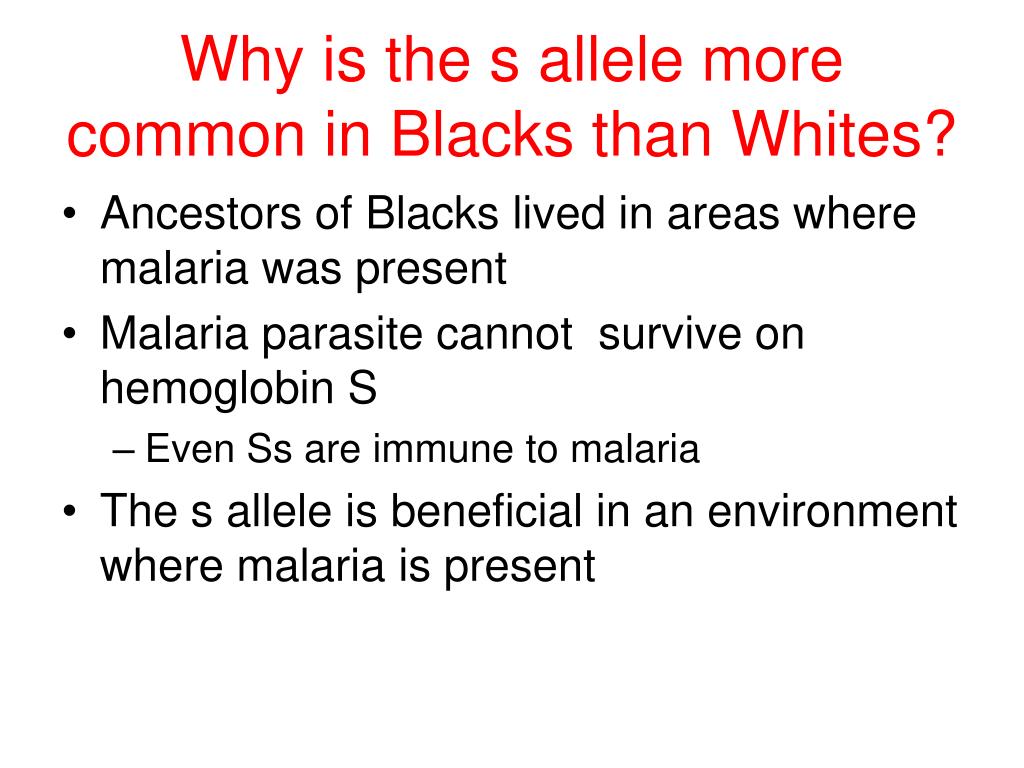 Why is the s allele more common in Blacks than Whites?

• Ancestors of Blacks lived in areas where malaria was present
• Malaria parasite cannot survive on hemoglobin S
– Even Ss are immune to malaria
• The s allele is beneficial in an environment where malaria is present